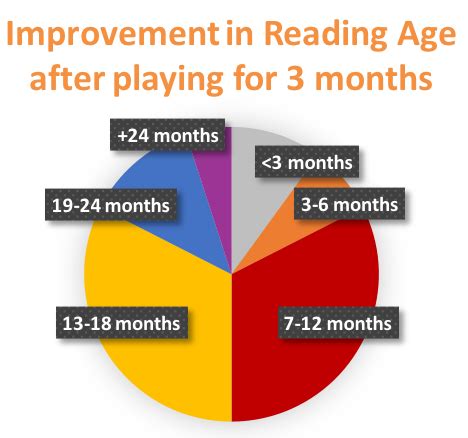 Improvement in Reading Age after playing for 3 months

+24 months
<3 months
19-24 months
3-6 months
13-18 months
7-12 months